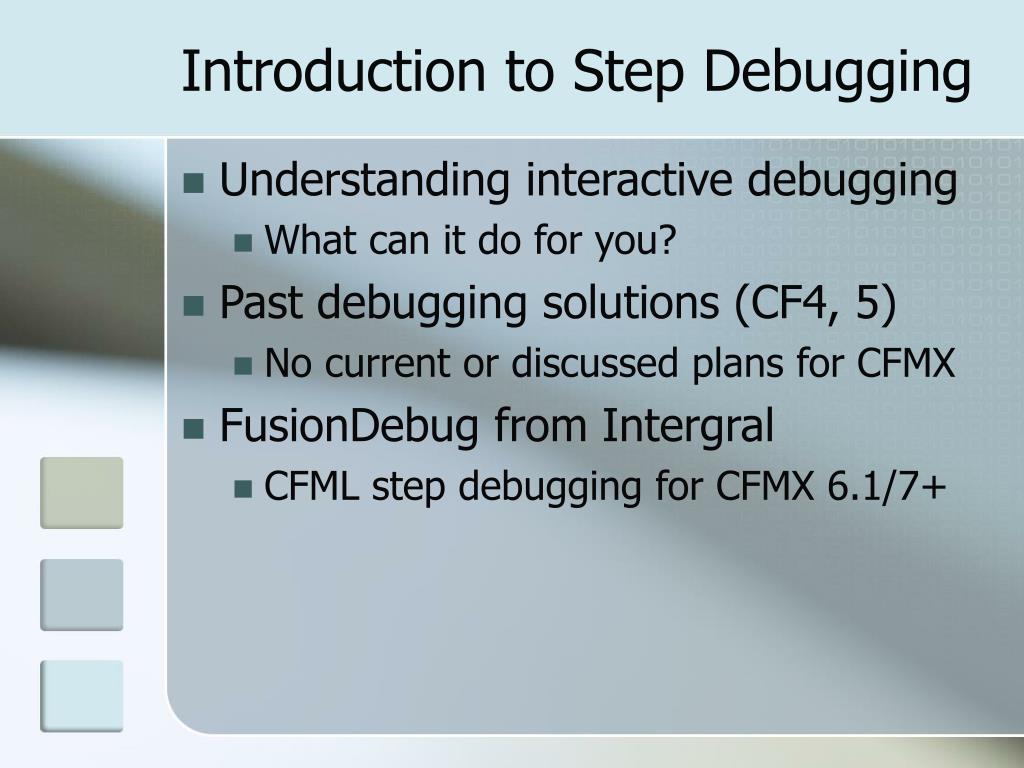 Introduction to Step Debugging

- Understanding interactive debugging
  - What can it do for you?
- Past debugging solutions (CF4, 5)
  - No current or discussed plans for CFMX
- FusionDebug from Intergral
  - CFML step debugging for CFMX 6.1/7+